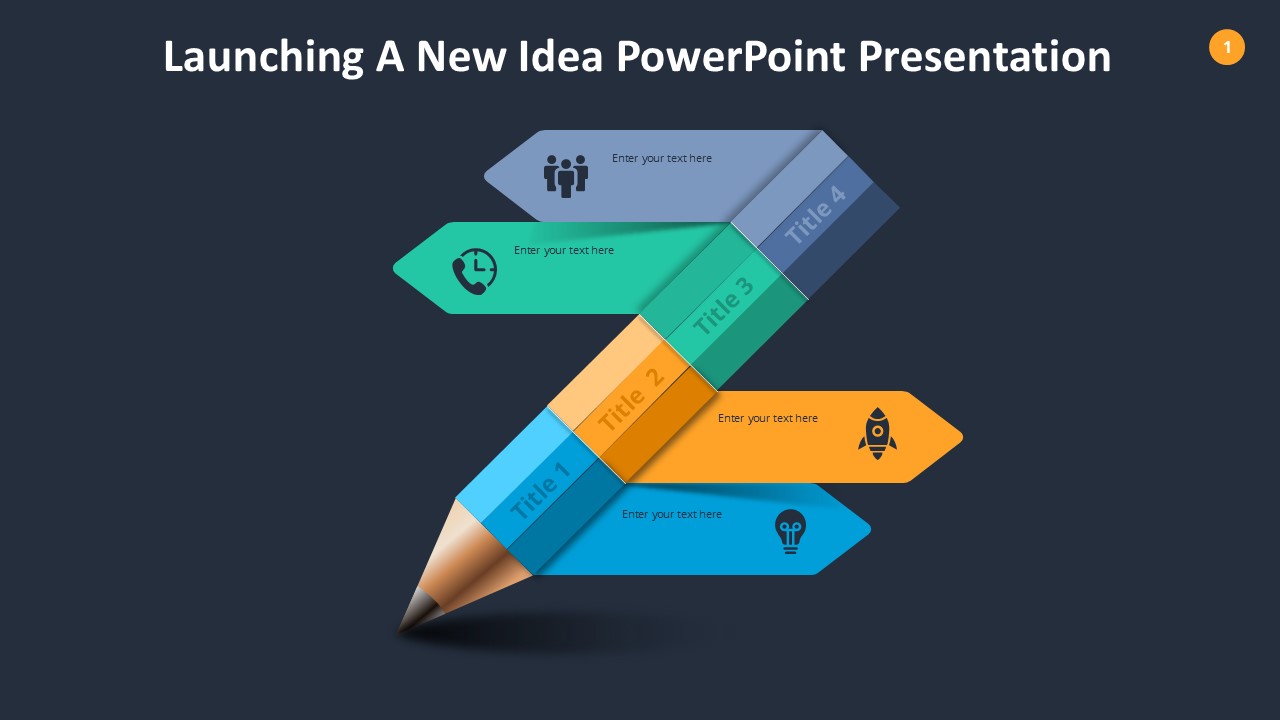 Launching A New Idea PowerPoint Presentation

1

Enter your text here

Title 4

Enter your text here

Title 3

Title 2

Enter your text here

Title 1

Enter your text here